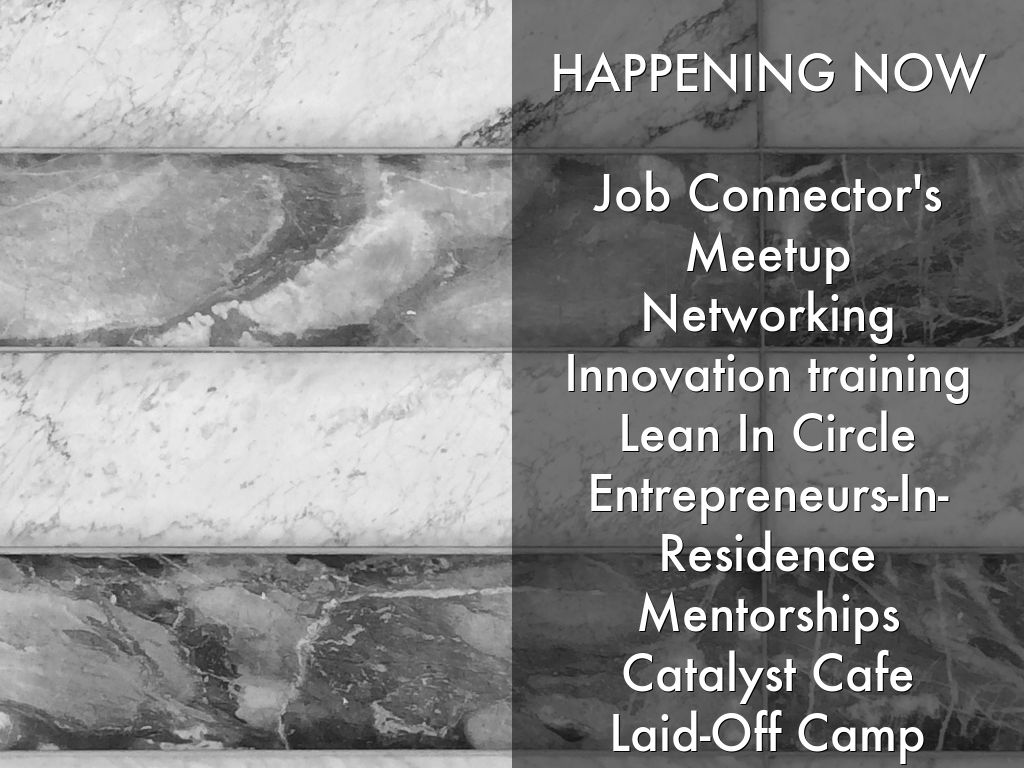 HAPPENING NOW

Job Connector's Meetup
Networking
Innovation training
Lean In Circle
Entrepreneurs-In-Residence
Mentorships
Catalyst Cafe
Laid-Off Camp